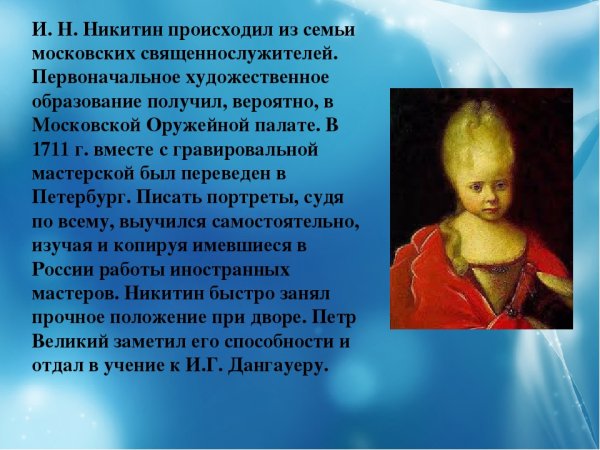 И. Н. Никитин происходил из семьи московских священнослужителей. Первоначальное художественное образование получил, вероятно, в Московской Оружейной палате. В 1711 г. вместе с гравировальной мастерской был переведен в Петербург. Писать портреты, судя по всему, выучился самостоятельно, изучая и копируя имевшиеся в России работы иностранных мастеров. Никитин быстро занял прочное положение при дворе. Петр Великий заметил его способности и отдал в учение к И.Г. Дангауеру.